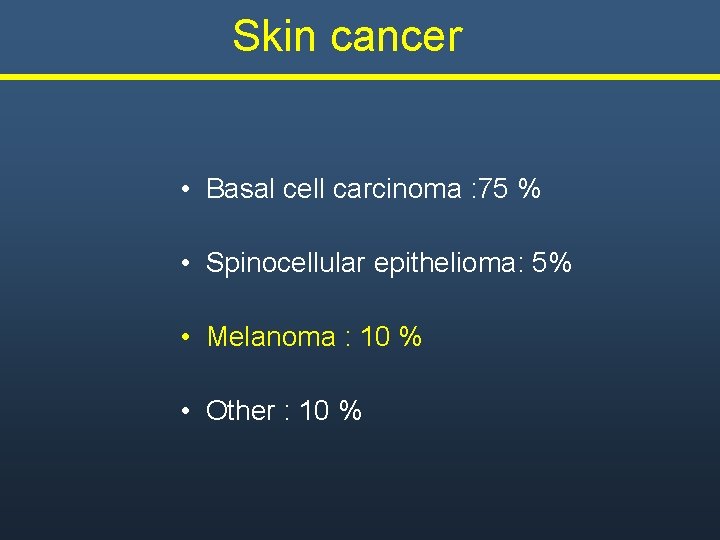 Skin cancer

• Basal cell carcinoma :75 %

• Spinocellular epithelioma: 5%

• Melanoma : 10 %

• Other : 10 %